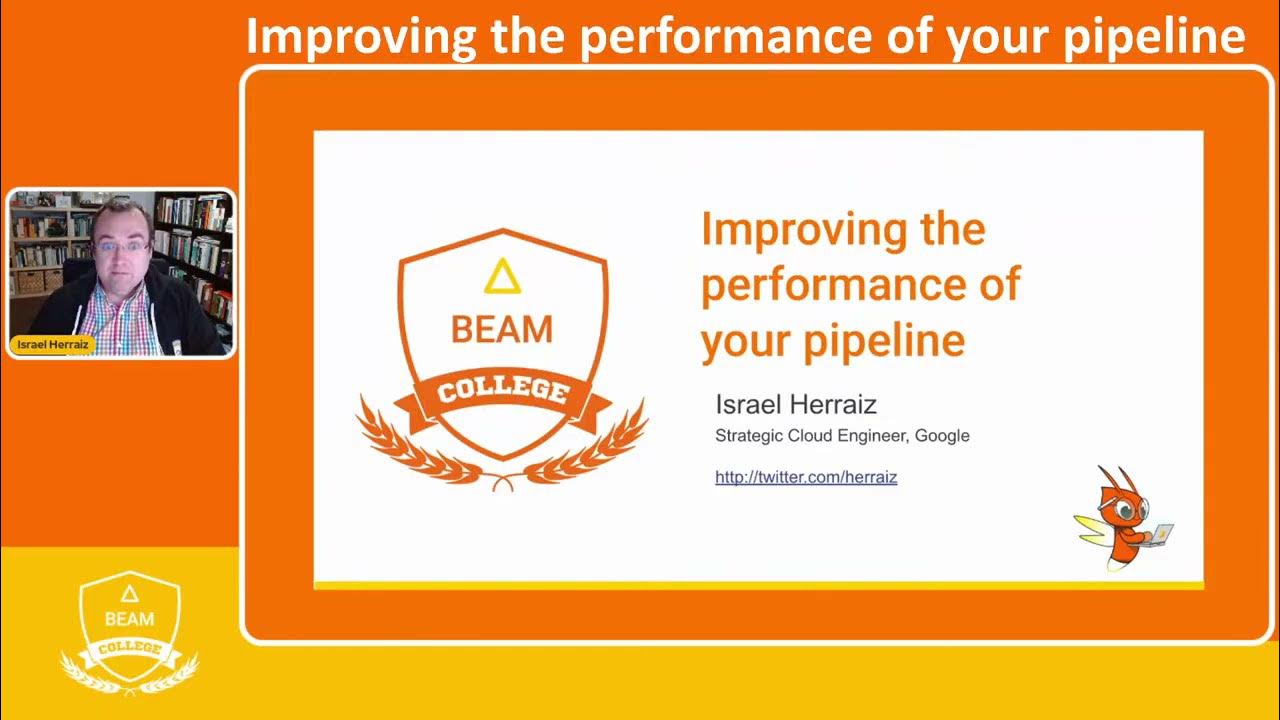 Improving the performance of your pipeline

Israel Herraiz

BEAM
COLLEGE

Improving the performance of your pipeline

Israel Herraiz
Strategic Cloud Engineer, Google

http://twitter.com/herraiz

BEAM
COLLEGE